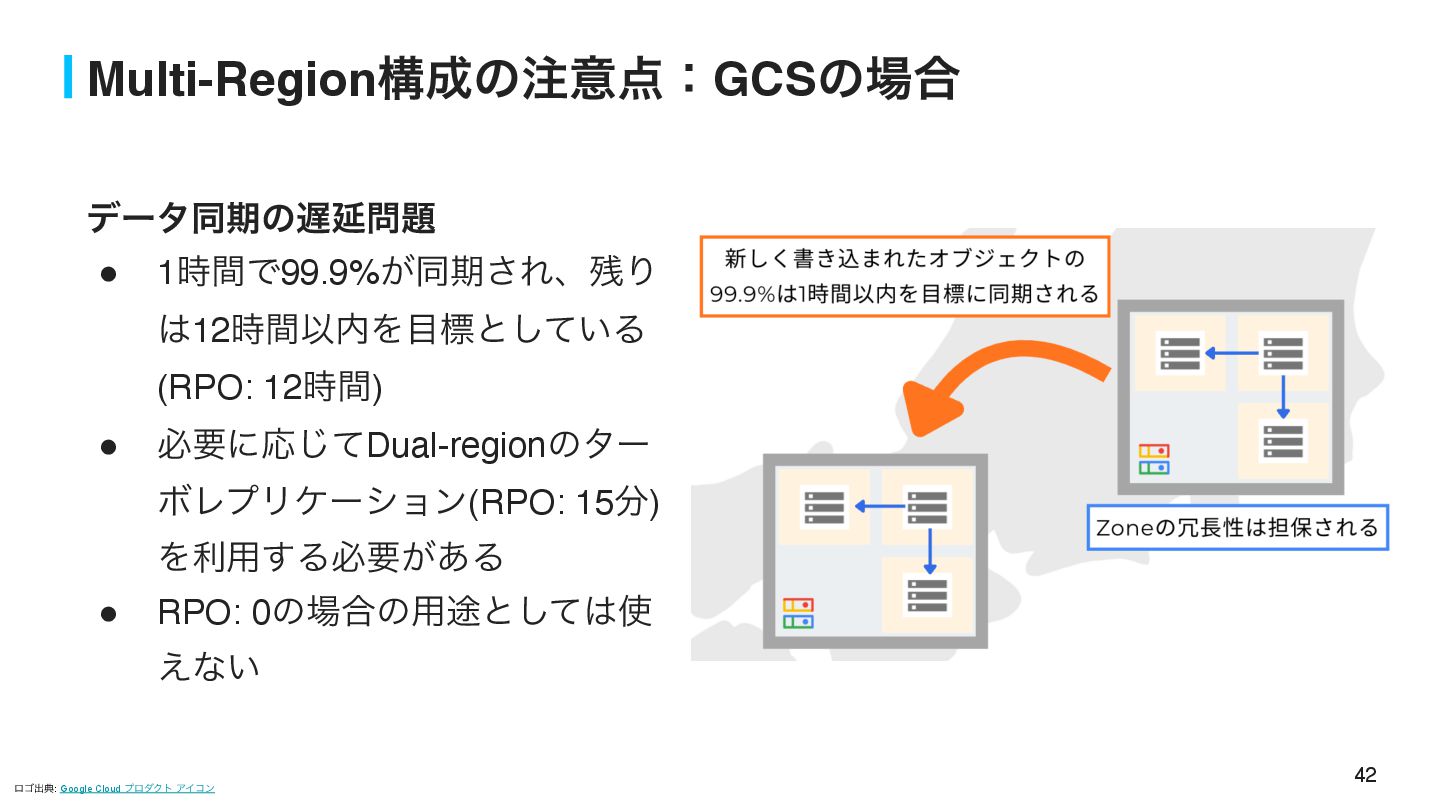 Multi-Region構成の注意点：GCSの場合

データ同期の遅延問題

● 1時間で99.9%が同期され、残りは12時間以内を目標としている (RPO: 12時間)
● 必要に応じてDual-regionのターボレプリケーション(RPO: 15分)を利用する必要がある
● RPO: 0の場合の用途としては使えない

新しく書き込まれたオブジェクトの99.9%は1時間以内を目標に同期される

Zoneの冗長性は担保される

ロゴ出典: Google Cloud プロダクト アイコン

42